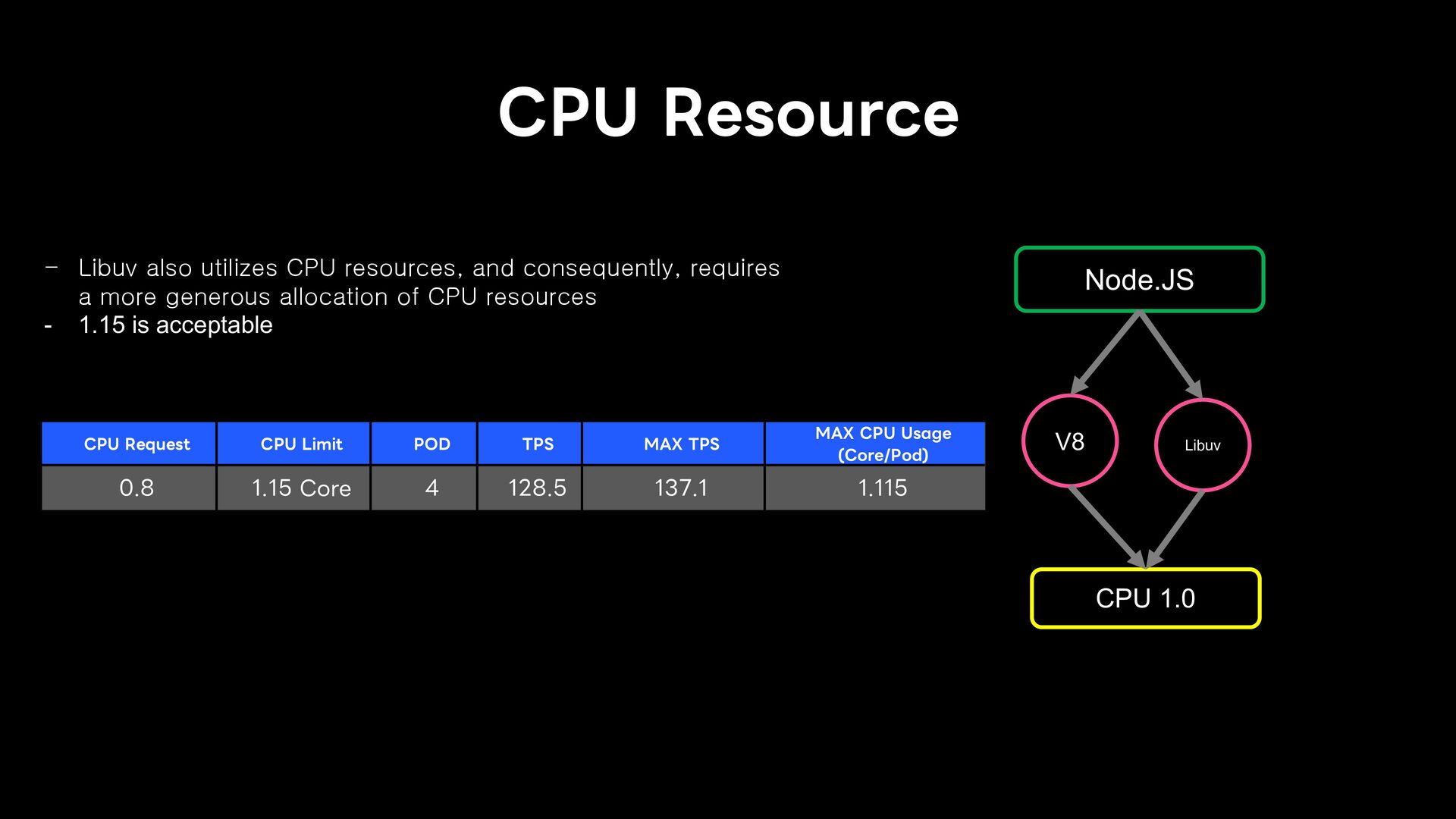 CPU Resource

– Libuv also utilizes CPU resources, and consequently, requires a more generous allocation of CPU resources
- 1.15 is acceptable

| CPU Request | CPU Limit | POD | TPS | MAX TPS | MAX CPU Usage (Core/Pod) |
|---|---|---|---|---|---|
| 0.8 | 1.15 Core | 4 | 128.5 | 137.1 | 1.115 |

Node.JS

V8

Libuv

CPU 1.0